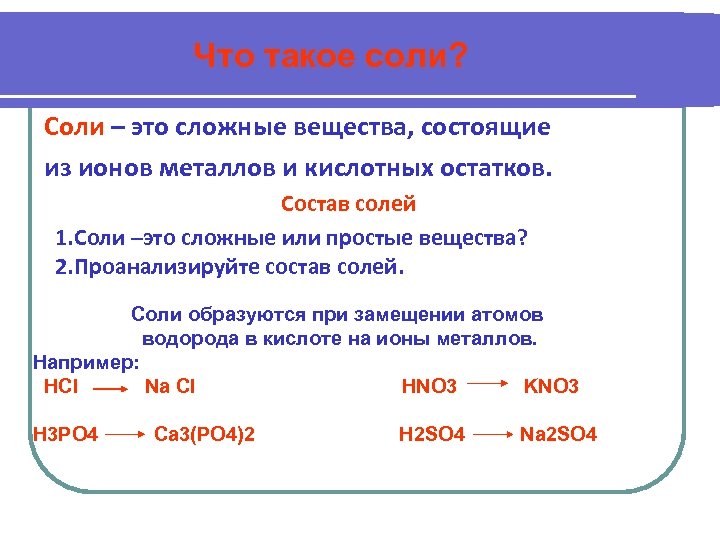 Что такое соли?

Соли – это сложные вещества, состоящие из ионов металлов и кислотных остатков.

Состав солей

1.Соли –это сложные или простые вещества?

2.Проанализируйте состав солей.

Соли образуются при замещении атомов водорода в кислоте на ионы металлов.

Например:

HCl $\rightarrow$ Na Cl

HNO3 $\rightarrow$ KNO3

H3PO4 $\rightarrow$ Ca3(PO4)2

H2SO4 $\rightarrow$ Na2SO4